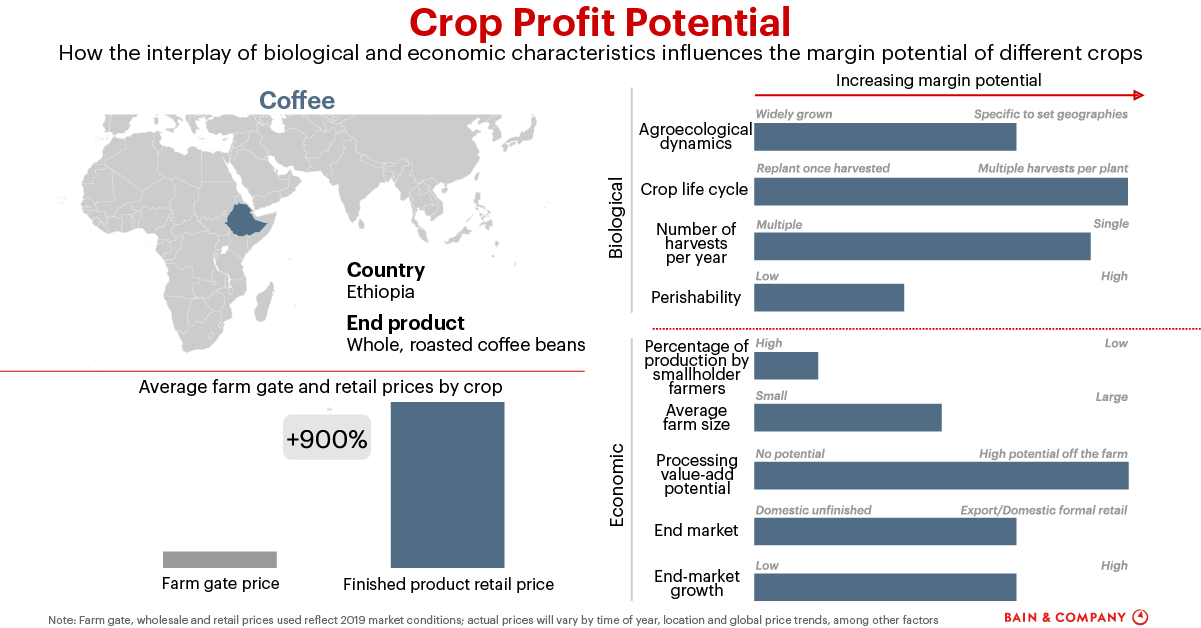 Crop Profit Potential

How the interplay of biological and economic characteristics influences the margin potential of different crops

Coffee

Country
Ethiopia

End product
Whole, roasted coffee beans

Average farm gate and retail prices by crop

+900%

Farm gate price

Finished product retail price

Increasing margin potential

Biological

Agroecological dynamics
Widely grown
Specific to set geographies

Crop life cycle
Replant once harvested
Multiple harvests per plant

Number of harvests per year
Multiple
Single

Perishability
Low
High

Economic

Percentage of production by smallholder farmers
High
Low

Average farm size
Small
Large

Processing value-add potential
No potential
High potential off the farm

End market
Domestic unfinished
Export/Domestic formal retail

End-market growth
Low
High

Note: Farm gate, wholesale and retail prices used reflect 2019 market conditions; actual prices will vary by time of year, location and global price trends, among other factors

BAIN & COMPANY